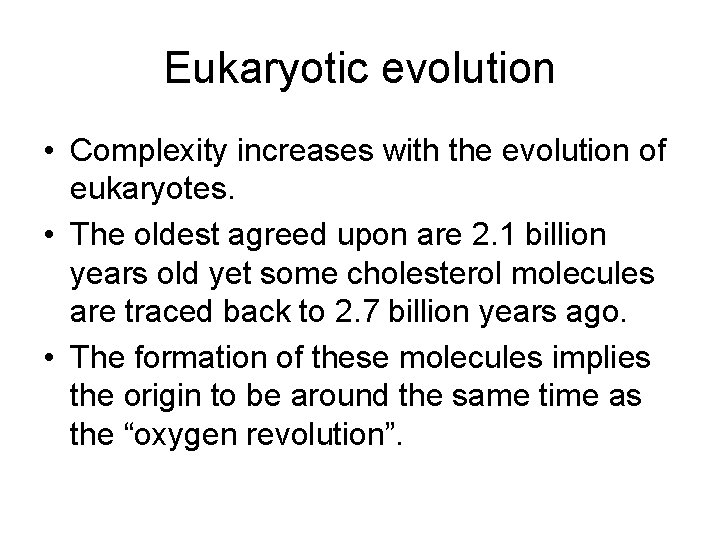 Eukaryotic evolution

• Complexity increases with the evolution of eukaryotes.
• The oldest agreed upon are 2.1 billion years old yet some cholesterol molecules are traced back to 2.7 billion years ago.
• The formation of these molecules implies the origin to be around the same time as the “oxygen revolution”.